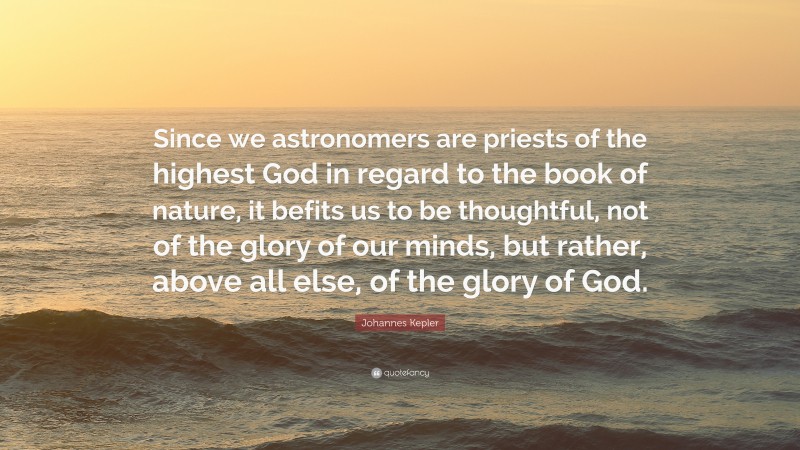 Since we astronomers are priests of the highest God in regard to the book of nature, it befits us to be thoughtful, not of the glory of our minds, but rather, above all else, of the glory of God.

Johannes Kepler

quotefancy